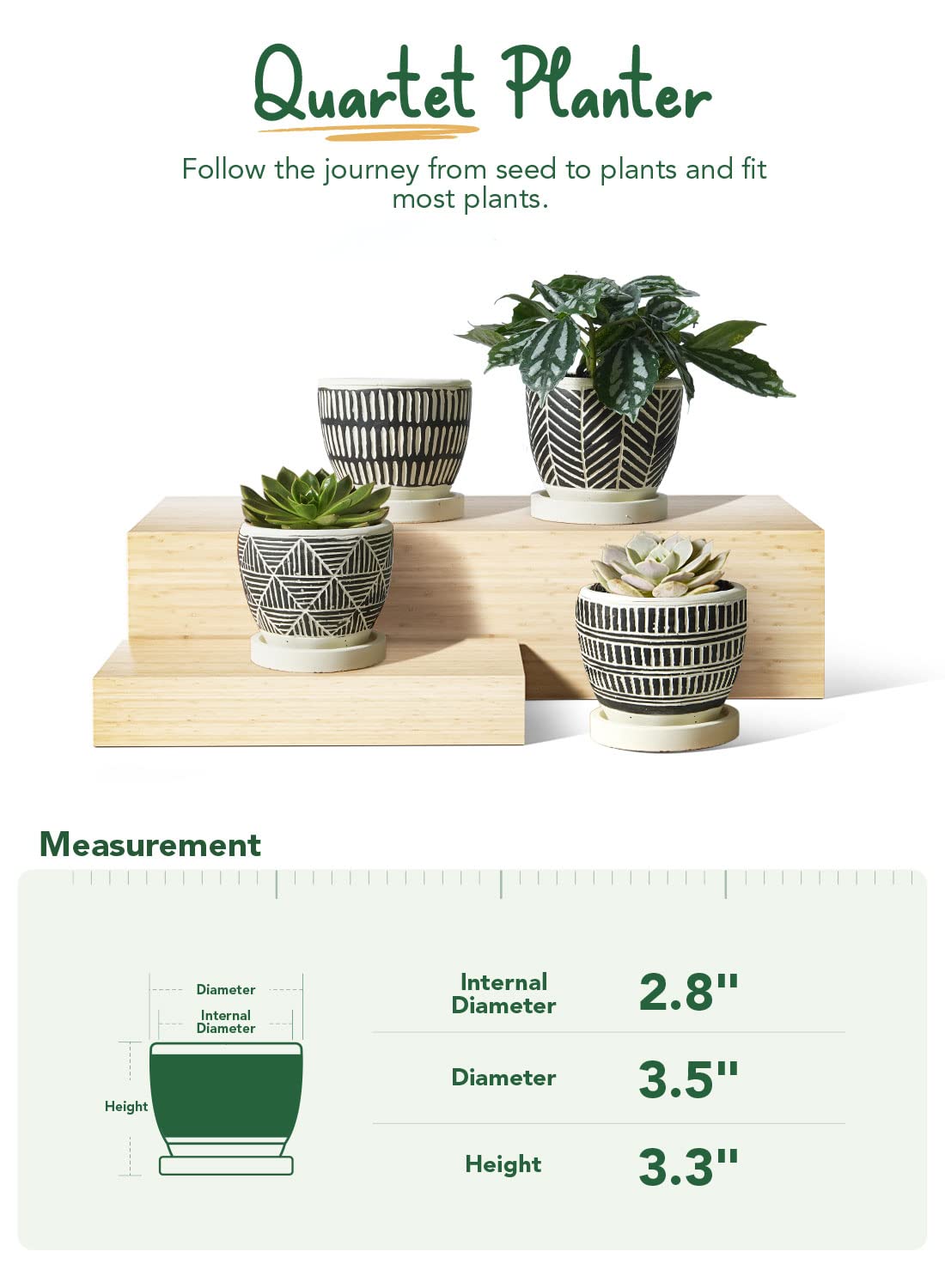 Quartet Planter

Follow the journey from seed to plants and fit most plants.

Measurement

Diameter
Internal Diameter
Height

| Internal Diameter | 2.8" |
|---|---|
| Diameter | 3.5" |
| Height | 3.3" |